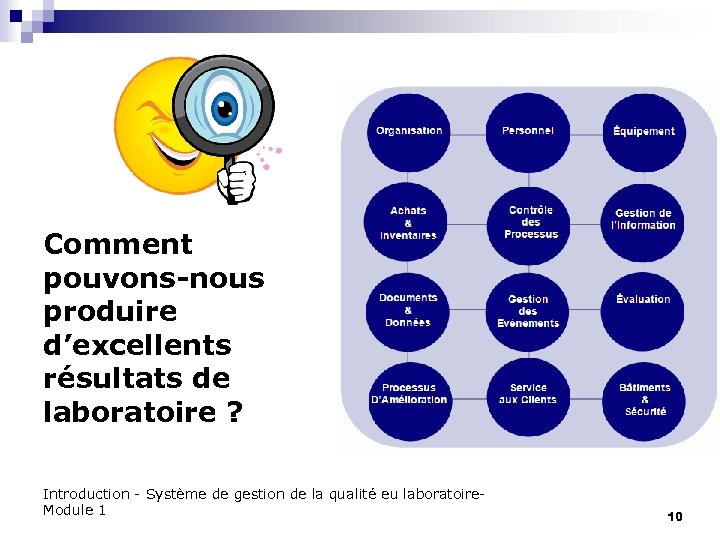 Comment pouvons-nous produire d'excellents résultats de laboratoire ?

Organisation

Personnel

Équipement

Achats & Inventaires

Contrôle des Processus

Gestion de l'Information

Documents & Données

Gestion des Evénements

Évaluation

Processus D'Amélioration

Service aux Clients

Bâtiments & Sécurité

Introduction - Système de gestion de la qualité eu laboratoire- Module 1

10